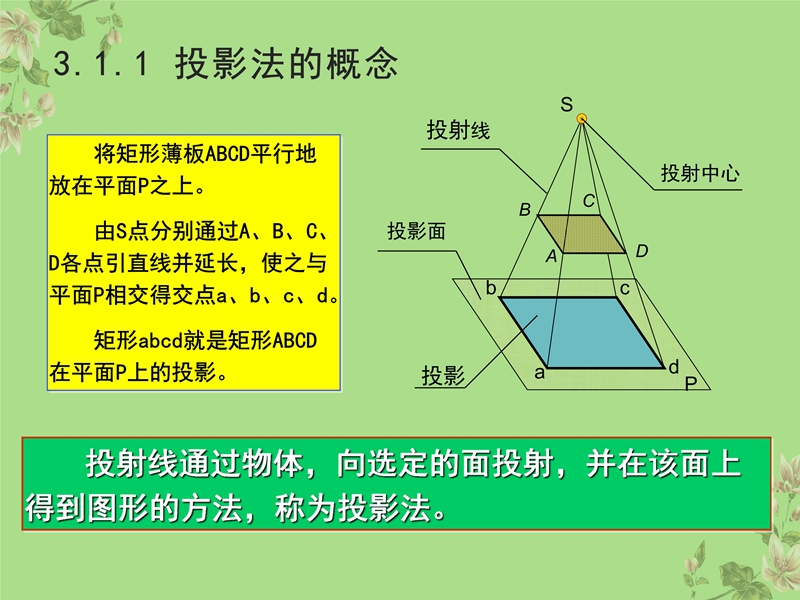 3.1.1 投影法的概念

将矩形薄板ABCD平行地放在平面P之上。

由S点分别通过A、B、C、D各点引直线并延长，使之与平面P相交得交点a、b、c、d。

矩形abcd就是矩形ABCD在平面P上的投影。

S
投射线
投射中心
B
C
投影面
A
D
b
c
投影
a
d
P

投射线通过物体，向选定的面投射，并在该面上得到图形的方法，称为投影法。